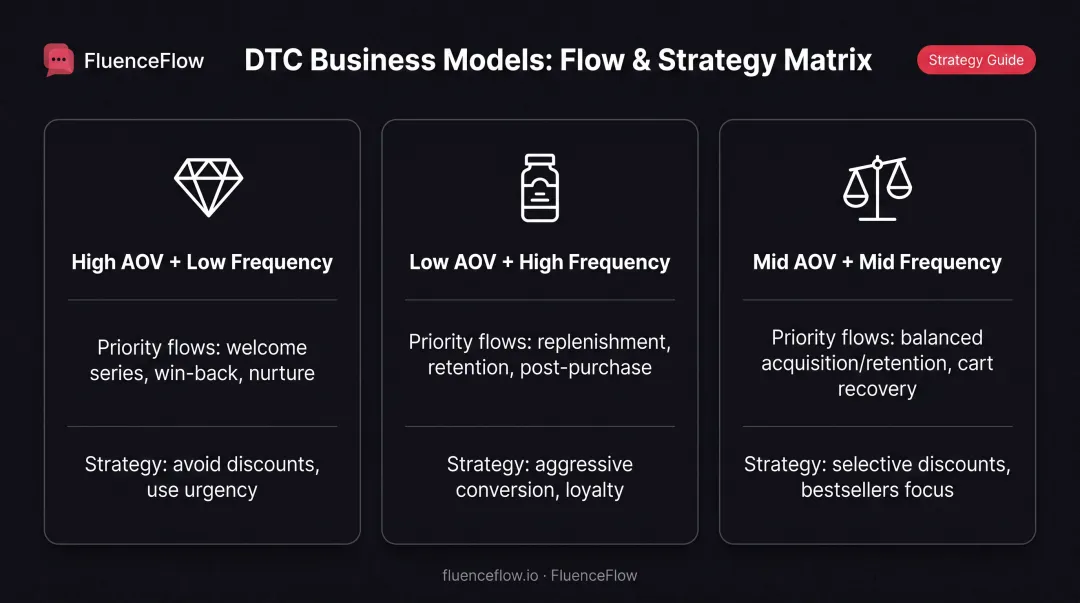 FluenceFlow

DTC Business Models: Flow & Strategy Matrix

Strategy Guide

High AOV + Low Frequency

Priority flows: welcome series, win-back, nurture

Strategy: avoid discounts, use urgency

Low AOV + High Frequency

Priority flows: replenishment, retention, post-purchase

Strategy: aggressive conversion, loyalty

Mid AOV + Mid Frequency

Priority flows: balanced acquisition/retention, cart recovery

Strategy: selective discounts, bestsellers focus

fluenceflow.io · FluenceFlow